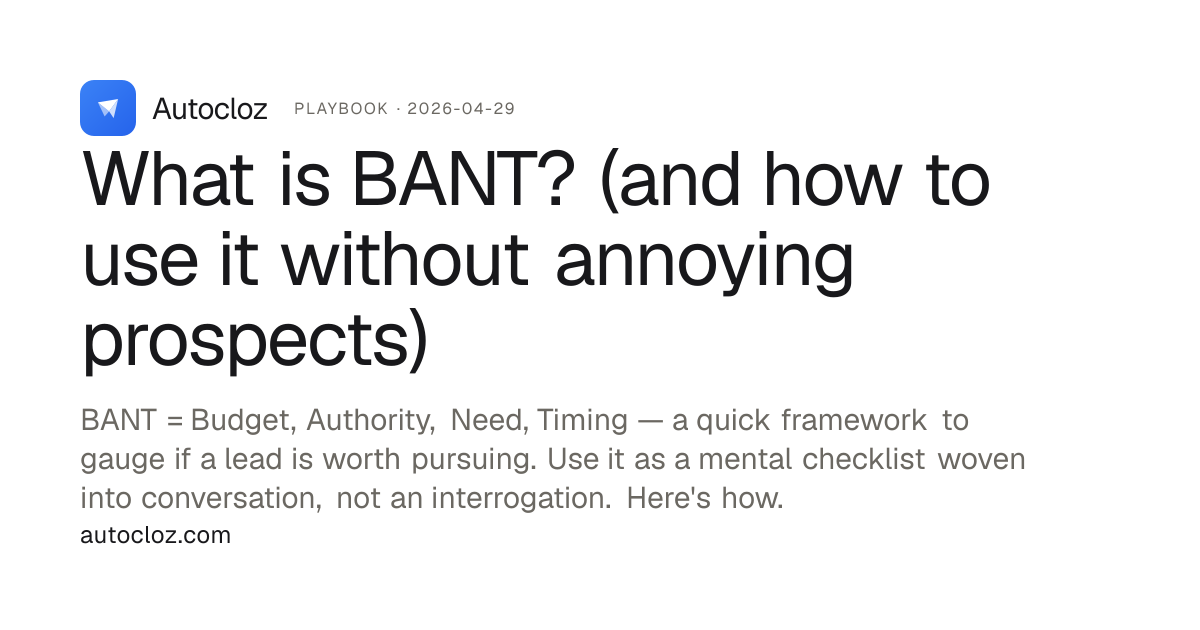 Autocloz PLAYBOOK · 2026-04-29

What is BANT? (and how to use it without annoying prospects)

BANT = Budget, Authority, Need, Timing — a quick framework to gauge if a lead is worth pursuing. Use it as a mental checklist woven into conversation, not an interrogation. Here's how.

autocloz.com